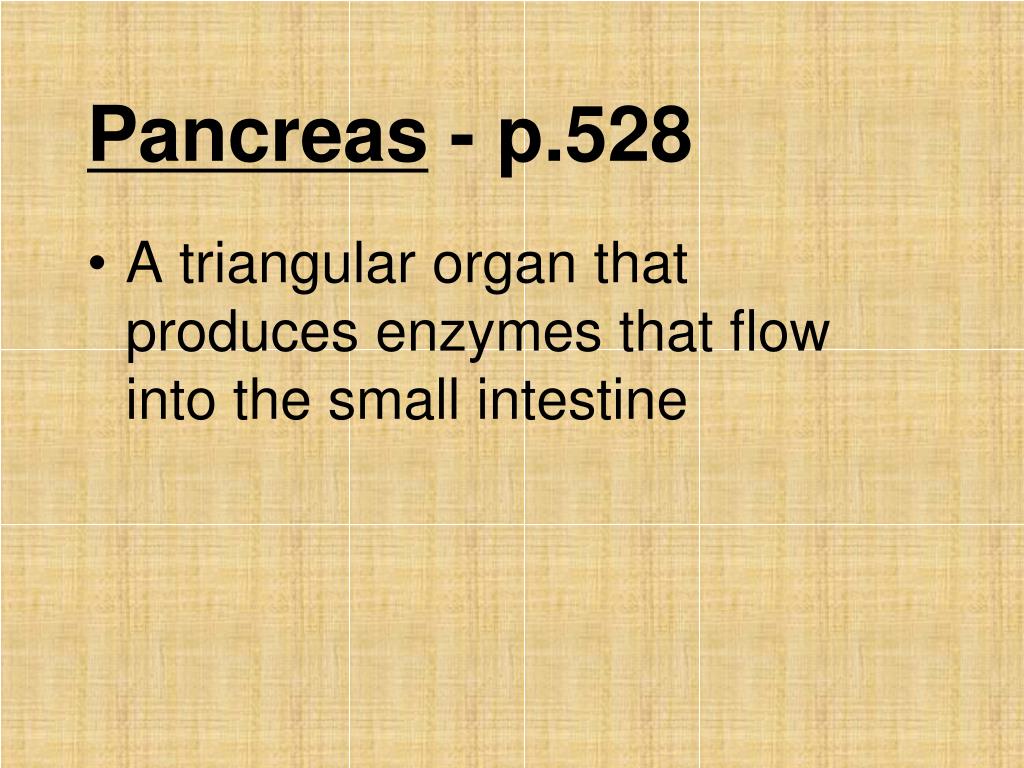 Pancreas - p.528

• A triangular organ that produces enzymes that flow into the small intestine